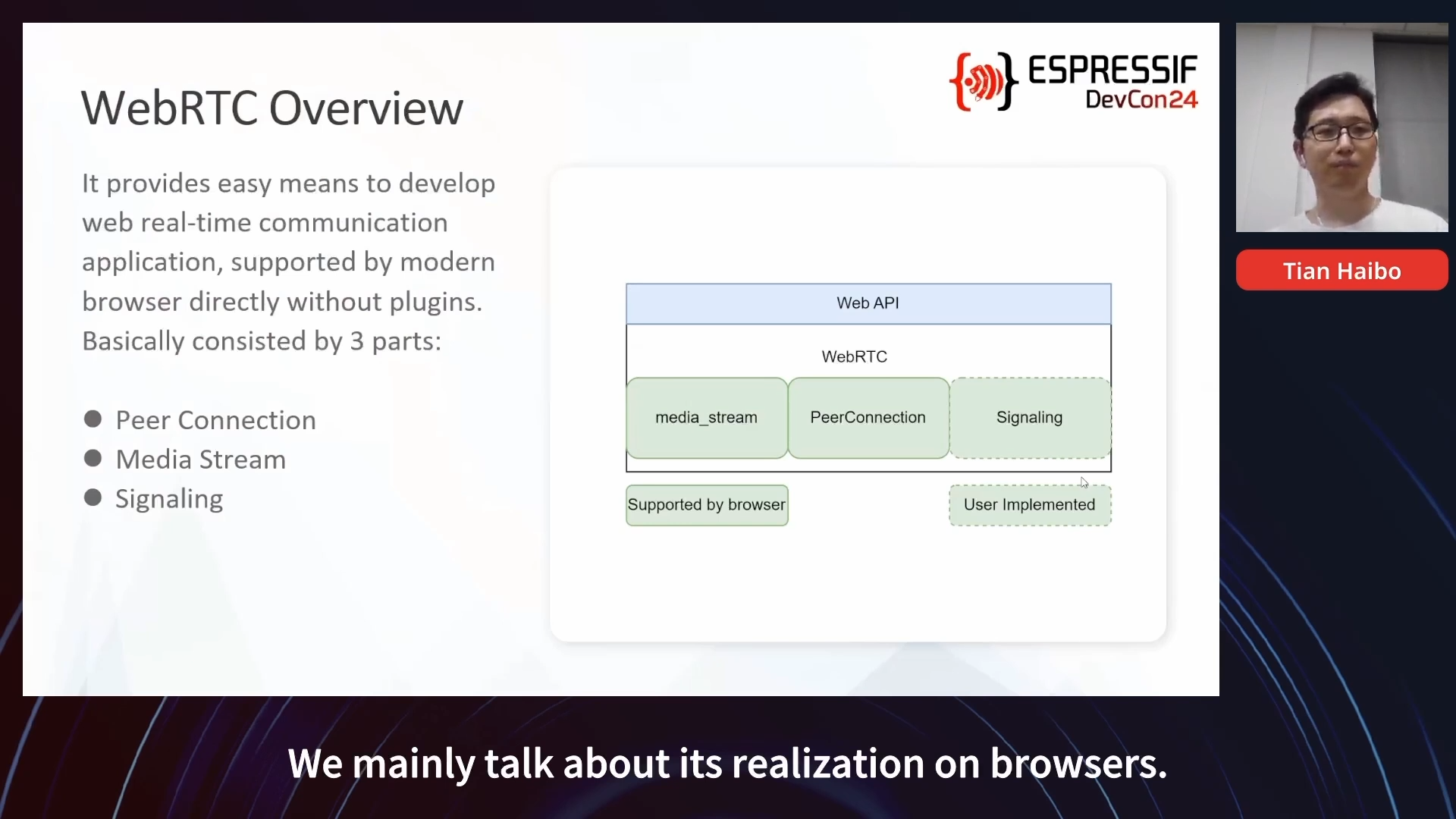 WebRTC Overview

ESPRESSIF DevCon24

It provides easy means to develop web real-time communication application, supported by modern browser directly without plugins. Basically consisted by 3 parts:

● Peer Connection
● Media Stream
● Signaling

Web API

WebRTC

media_stream

PeerConnection

Signaling

Supported by browser

User Implemented

Tian Haibo

We mainly talk about its realization on browsers.